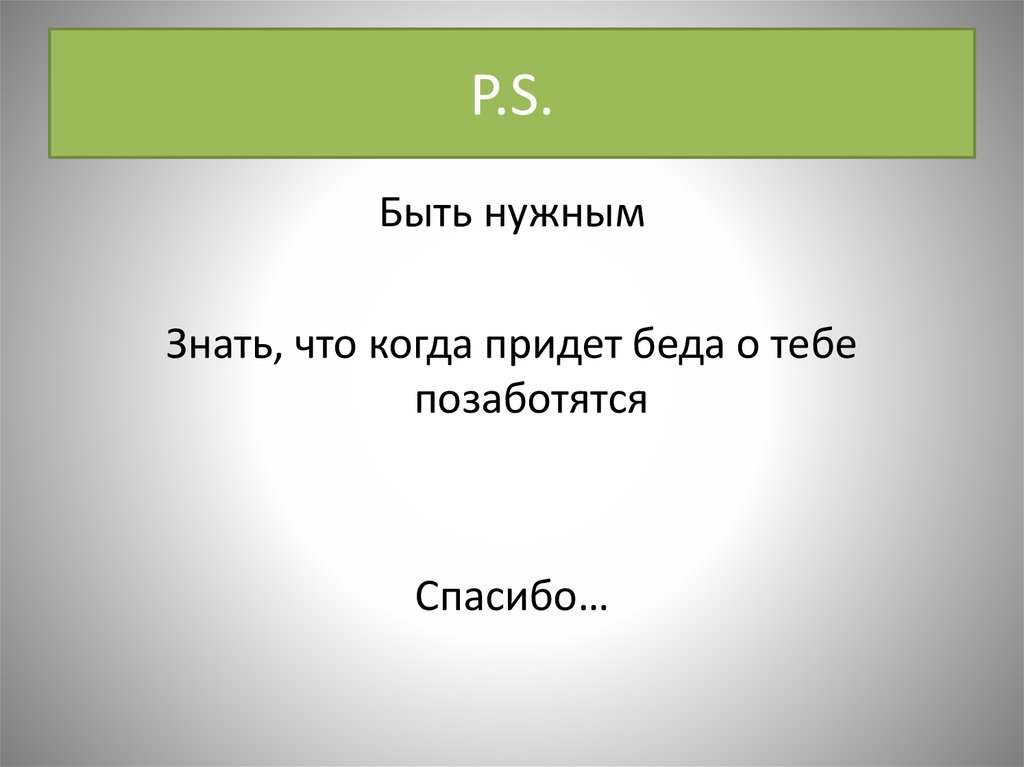 P.S.

Быть нужным

Знать, что когда придет беда о тебе позаботятся

Спасибо…